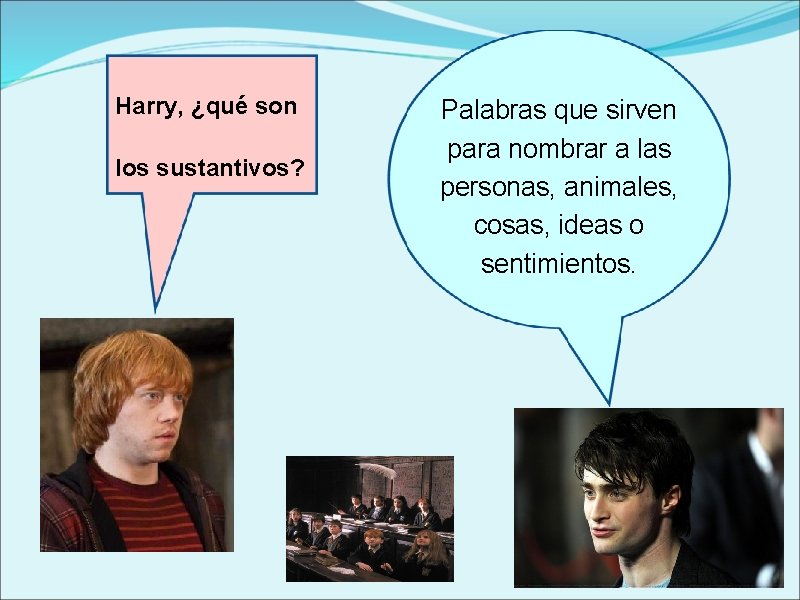 Harry, ¿qué son

los sustantivos?

Palabras que sirven para nombrar a las personas, animales, cosas, ideas o sentimientos.